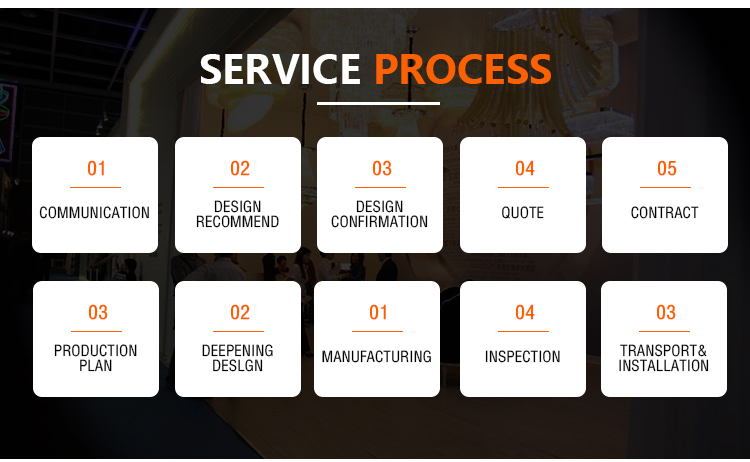 SERVICE PROCESS

01
COMMUNICATION

02
DESIGN RECOMMEND

03
DESIGN CONFIRMATION

04
QUOTE

05
CONTRACT

03
PRODUCTION PLAN

02
DEEPENING DESLGN

01
MANUFACTURING

04
INSPECTION

03
TRANSPORT& INSTALLATION